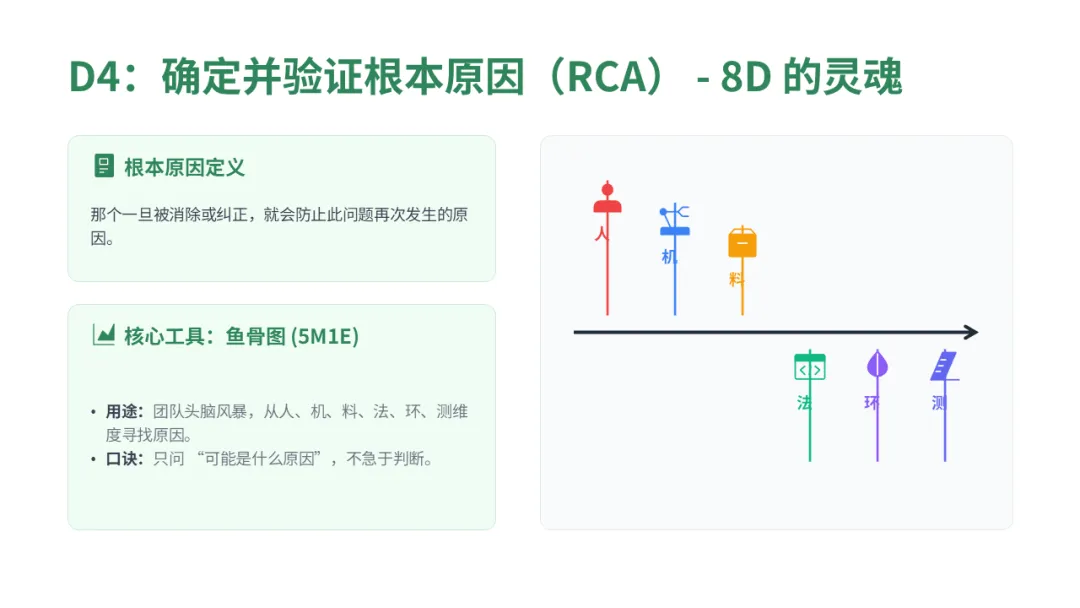 D4：确定并验证根本原因（RCA） - 8D 的灵魂

根本原因定义

那个一旦被消除或纠正，就会防止此问题再次发生的原因。

核心工具：鱼骨图 (5M1E)

• 用途：团队头脑风暴，从人、机、料、法、环、测维度寻找原因。
• 口诀：只问 “可能是什么原因”，不急于判断。

人

机

料

法

环

测